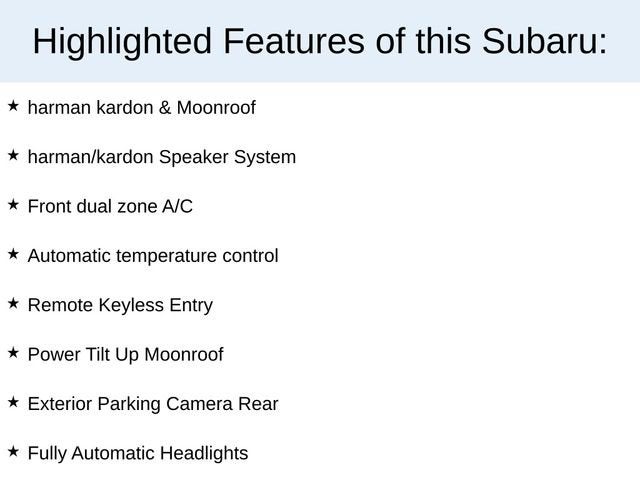 Highlighted Features of this Subaru:

★ harman kardon & Moonroof

★ harman/kardon Speaker System

★ Front dual zone A/C

★ Automatic temperature control

★ Remote Keyless Entry

★ Power Tilt Up Moonroof

★ Exterior Parking Camera Rear

★ Fully Automatic Headlights